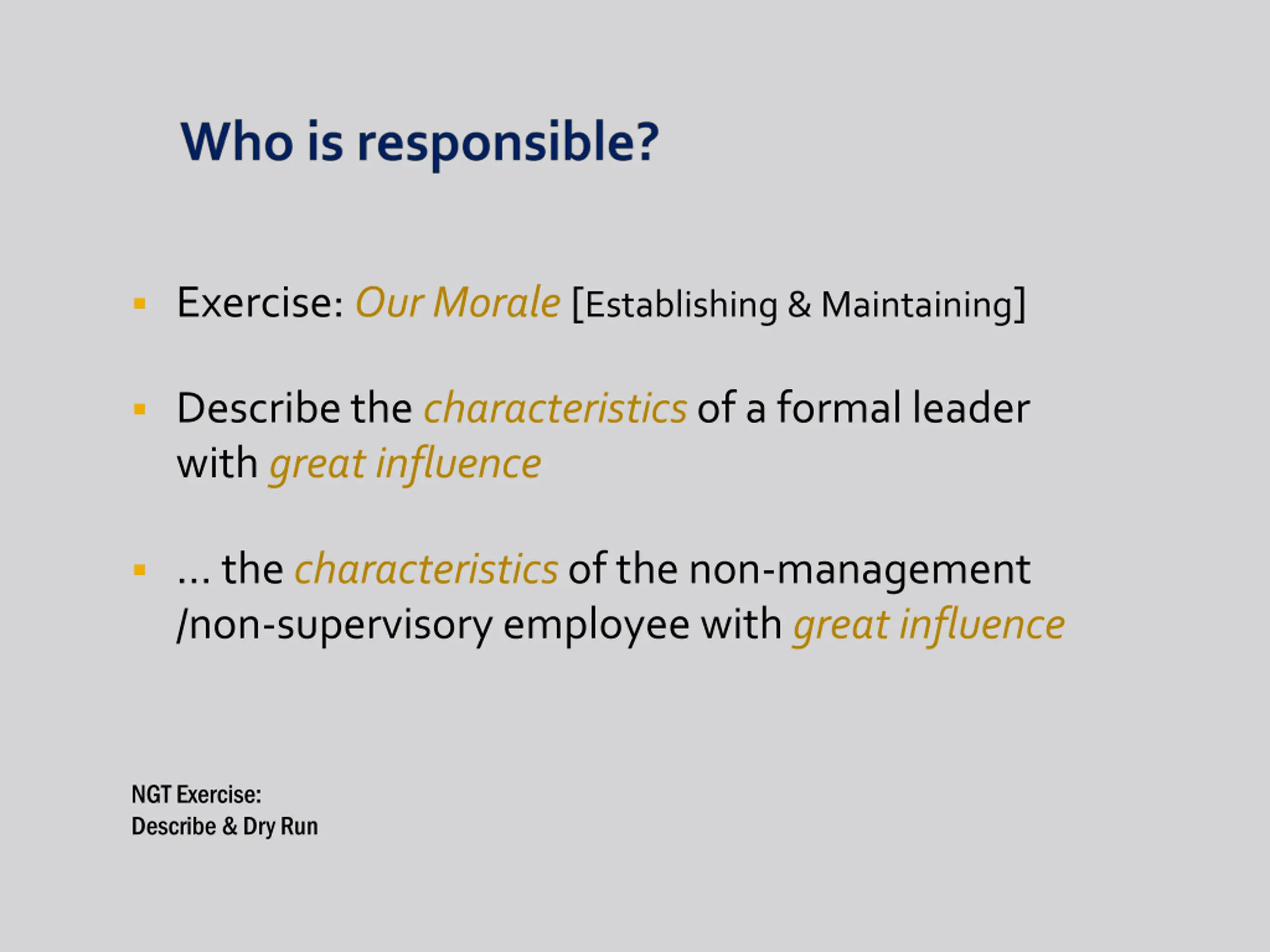 Who is responsible?

▪ Exercise: Our Morale [Establishing & Maintaining]

▪ Describe the characteristics of a formal leader with great influence

▪ … the characteristics of the non-management /non-supervisory employee with great influence

NGT Exercise:
Describe & Dry Run